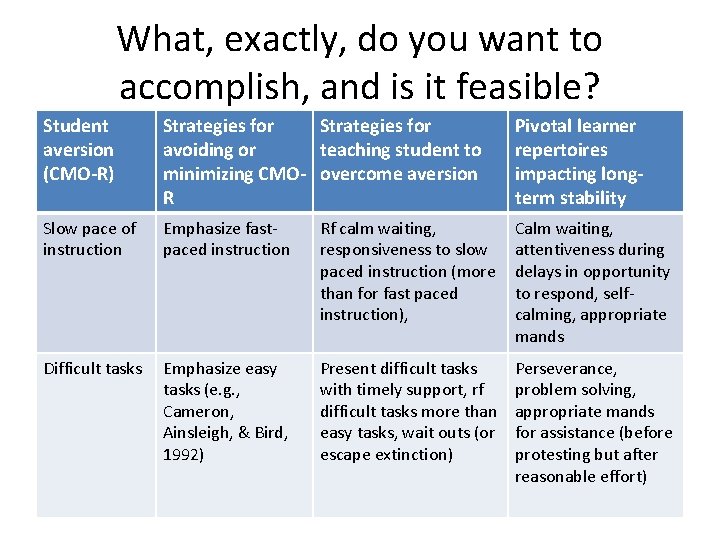 What, exactly, do you want to accomplish, and is it feasible?

| Student aversion (CMO-R) | Strategies for avoiding or minimizing CMO-R | Strategies for teaching student to overcome aversion | Pivotal learner repertoires impacting long-term stability |
|---|---|---|---|
| Slow pace of instruction | Emphasize fast-paced instruction | Rf calm waiting, responsiveness to slow paced instruction (more than for fast paced instruction), | Calm waiting, attentiveness during delays in opportunity to respond, self-calming, appropriate mands |
| Difficult tasks | Emphasize easy tasks (e.g., Cameron, Ainsleigh, & Bird, 1992) | Present difficult tasks with timely support, rf difficult tasks more than easy tasks, wait outs (or escape extinction) | Perseverance, problem solving, appropriate mands for assistance (before protesting but after reasonable effort) |